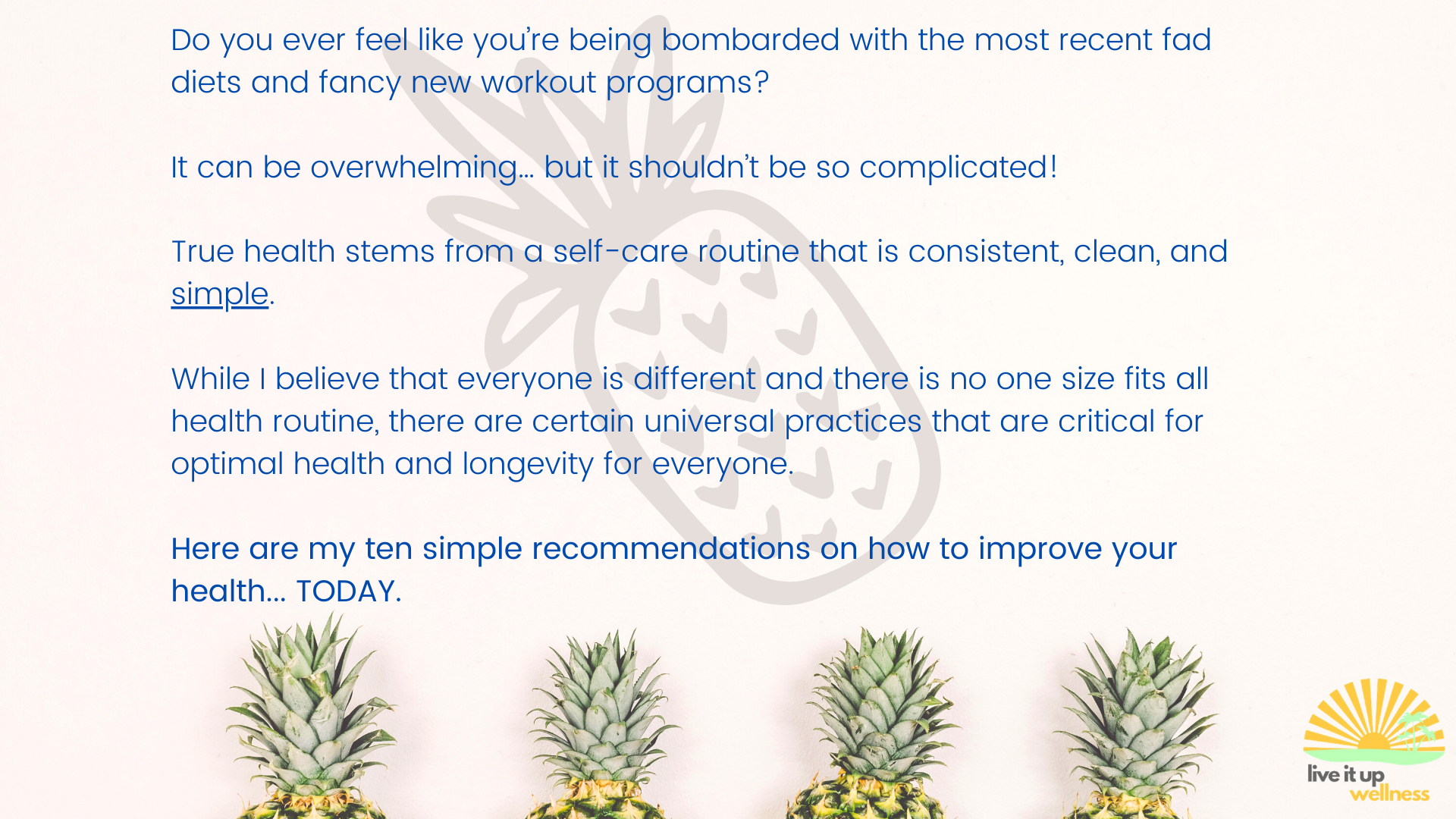 Do you ever feel like you're being bombarded with the most recent fad diets and fancy new workout programs?

It can be overwhelming… but it shouldn't be so complicated!

True health stems from a self-care routine that is consistent, clean, and simple.

While I believe that everyone is different and there is no one size fits all health routine, there are certain universal practices that are critical for optimal health and longevity for everyone.

Here are my ten simple recommendations on how to improve your health… TODAY.

live it up
wellness